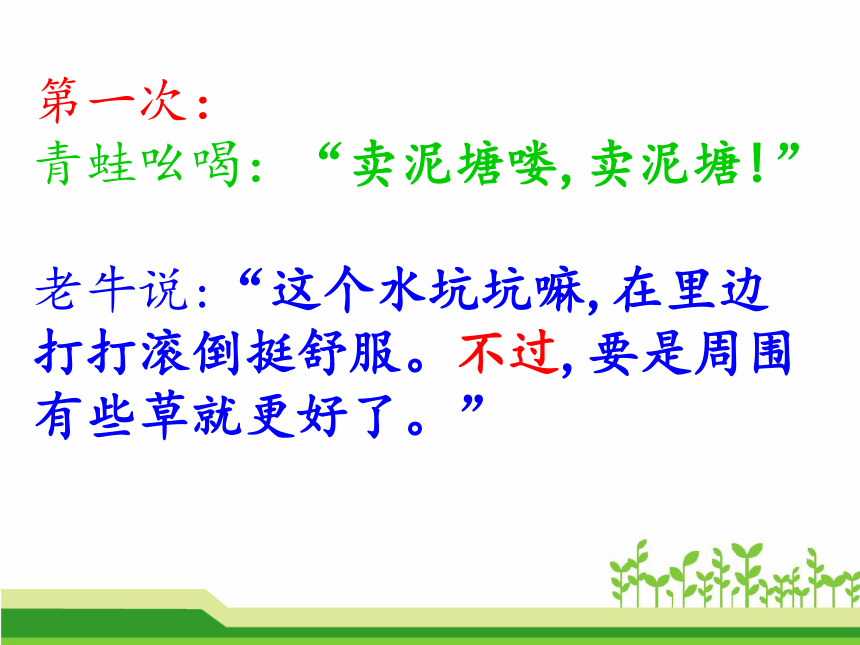 第一次：
青蛙吆喝：“卖泥塘喽，卖泥塘！”

老牛说：“这个水坑坑嘛，在里边打打滚倒挺舒服。不过，要是周围有些草就更好了。”